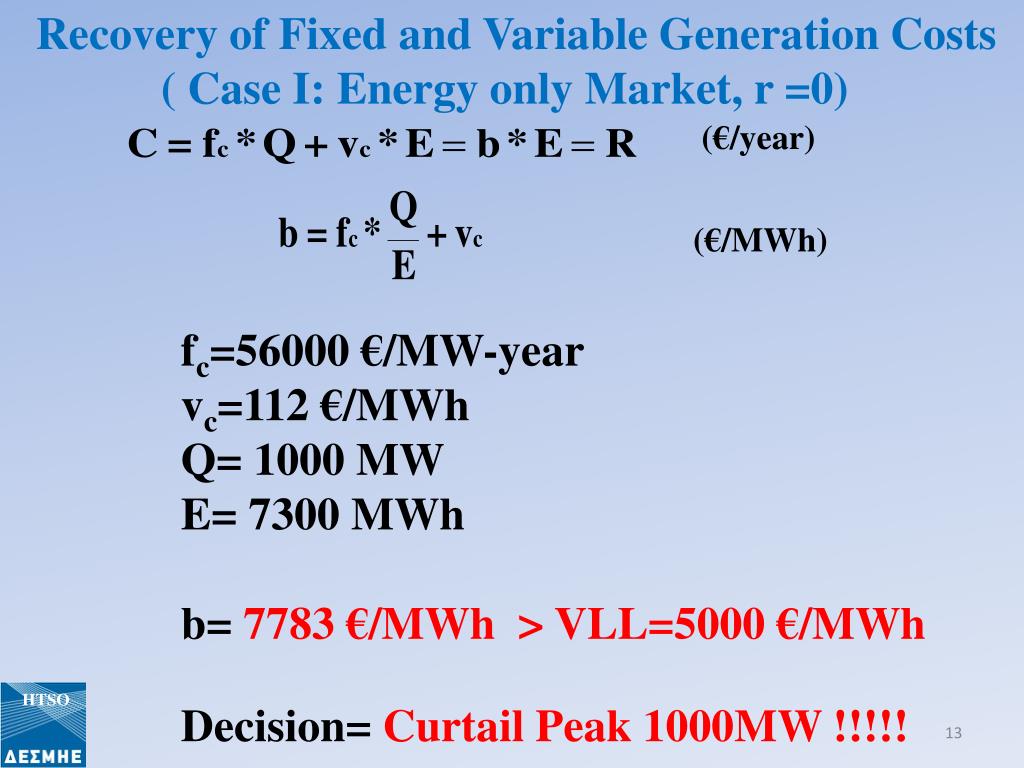 Recovery of Fixed and Variable Generation Costs
( Case I: Energy only Market, r =0)

$C = f_c * Q + v_c * E = b * E = R$ (€/year)

$b = f_c * \frac{Q}{E} + v_c$ (€/MWh)

$f_c$=56000 €/MW-year
$v_c$=112 €/MWh
Q= 1000 MW
E= 7300 MWh

b= 7783 €/MWh > VLL=5000 €/MWh

Decision= Curtail Peak 1000MW !!!!!

HTSO
ΔΕΣΜΗΕ

13